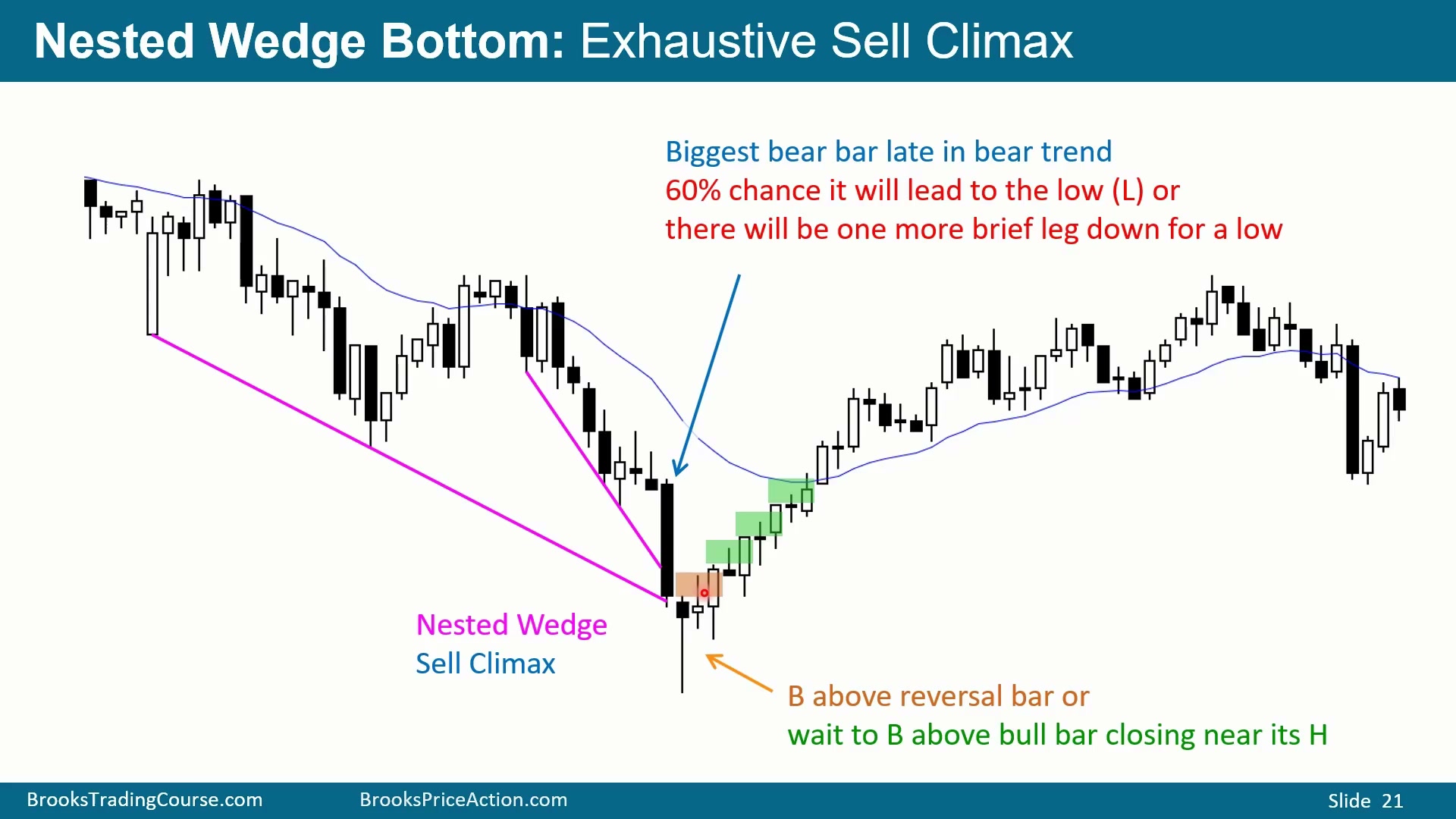 Nested Wedge Bottom: Exhaustive Sell Climax

Biggest bear bar late in bear trend
60% chance it will lead to the low (L) or
there will be one more brief leg down for a low

Nested Wedge
Sell Climax

B above reversal bar or
wait to B above bull bar closing near its H

BrooksTradingCourse.com
BrooksPriceAction.com
Slide 21